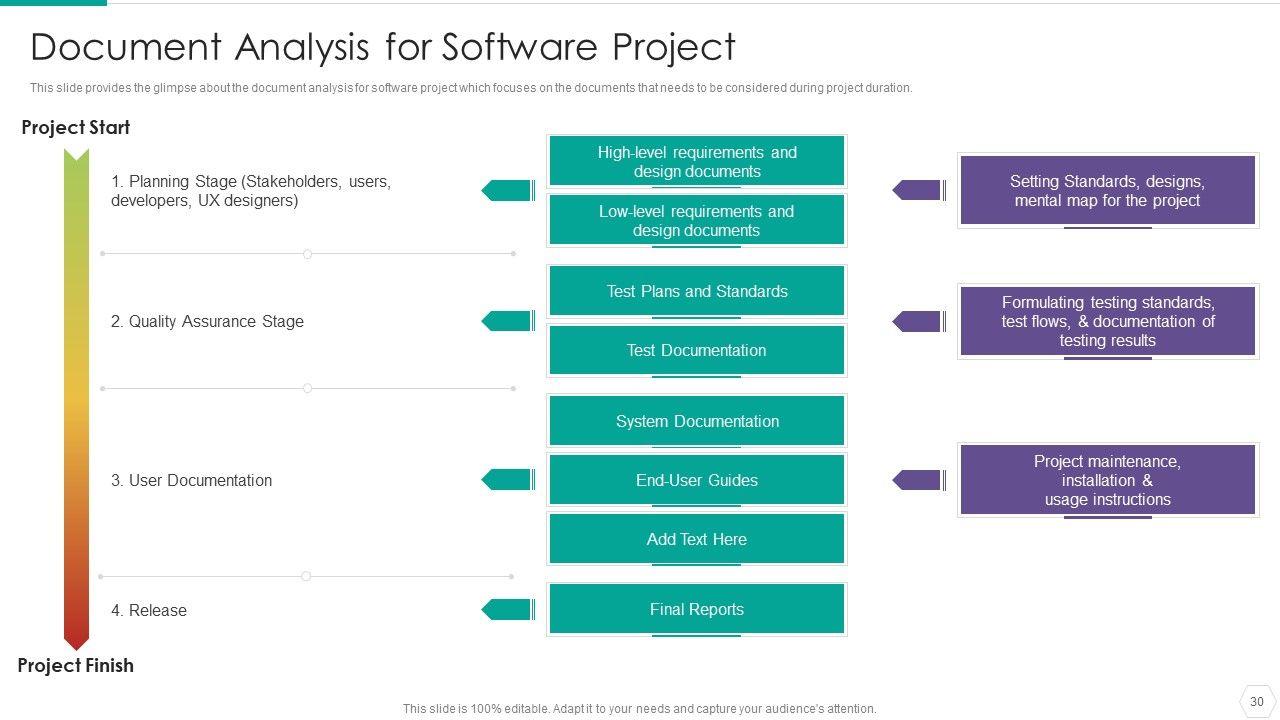 Document Analysis for Software Project

This slide provides the glimpse about the document analysis for software project which focuses on the documents that needs to be considered during project duration.

Project Start

1. Planning Stage (Stakeholders, users, developers, UX designers)

High-level requirements and design documents

Low-level requirements and design documents

Setting Standards, designs, mental map for the project

2. Quality Assurance Stage

Test Plans and Standards

Test Documentation

Formulating testing standards, test flows, & documentation of testing results

3. User Documentation

System Documentation

End-User Guides

Add Text Here

Project maintenance, installation & usage instructions

4. Release

Final Reports

Project Finish

This slide is 100% editable. Adapt it to your needs and capture your audience's attention.

30